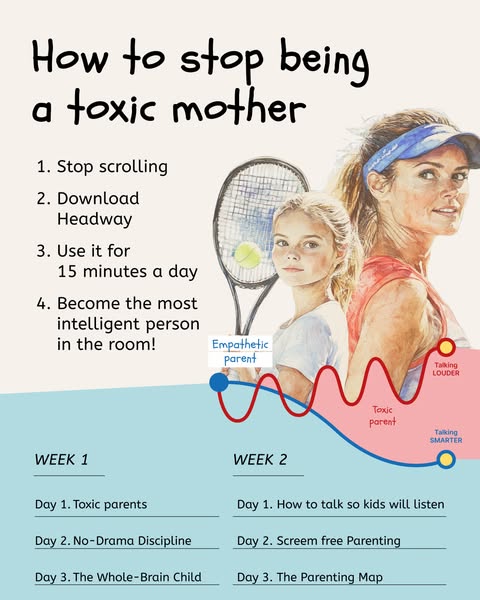 How to stop being a toxic mother

1. Stop scrolling
2. Download Headway
3. Use it for 15 minutes a day
4. Become the most intelligent person in the room!

Empathetic parent

Talking LOUDER

Toxic parent

Talking SMARTER

WEEK 1

Day 1. Toxic parents

Day 2. No-Drama Discipline

Day 3. The Whole-Brain Child

WEEK 2

Day 1. How to talk so kids will listen

Day 2. Screem free Parenting

Day 3. The Parenting Map